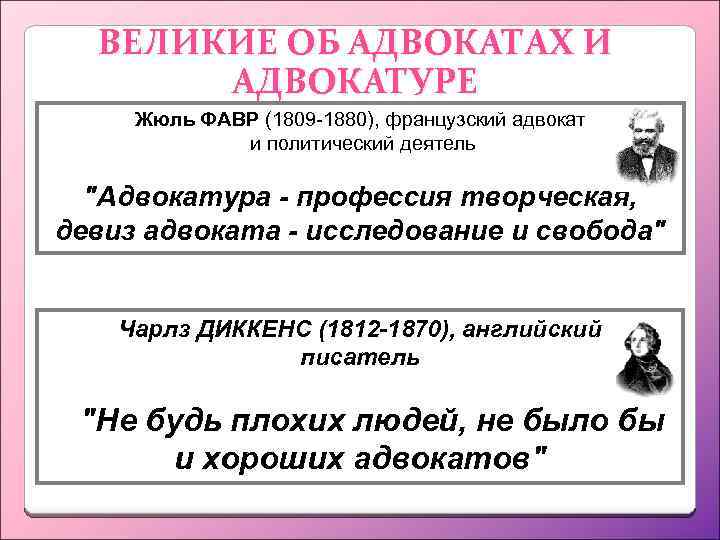 ВЕЛИКИЕ ОБ АДВОКАТАХ И АДВОКАТУРЕ

Жюль ФАВР (1809-1880), французский адвокат и политический деятель

"Адвокатура - профессия творческая, девиз адвоката - исследование и свобода"

Чарлз ДИККЕНС (1812-1870), английский писатель

"Не будь плохих людей, не было бы и хороших адвокатов"